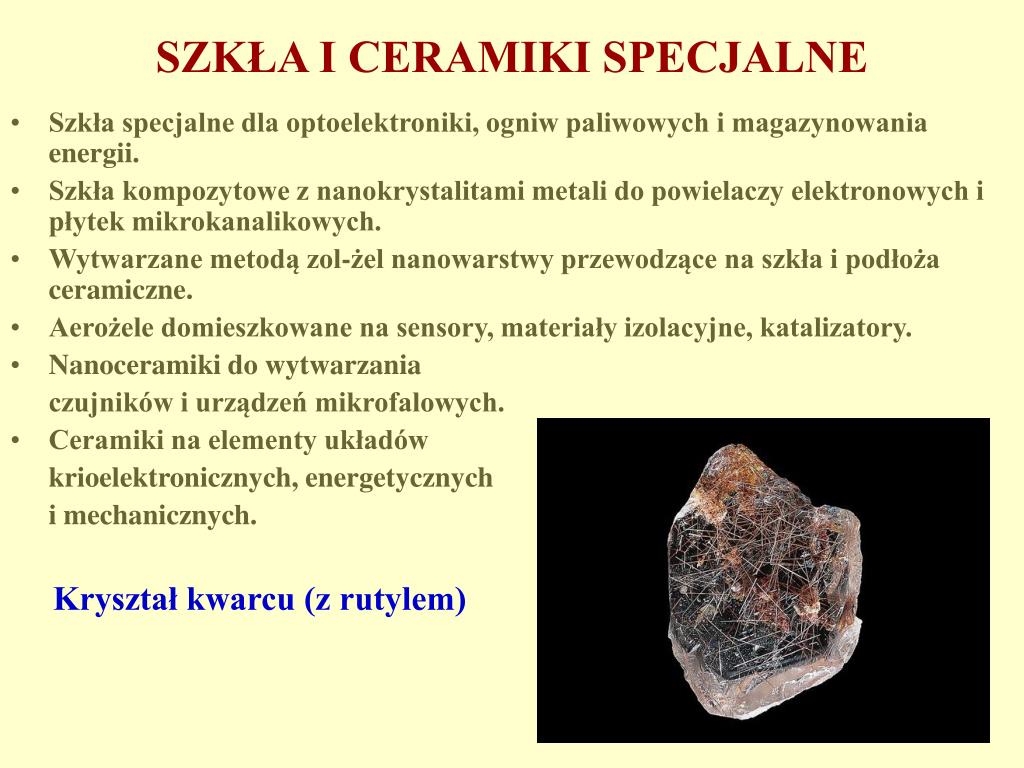 SZKŁA I CERAMIKI SPECJALNE

• Szkła specjalne dla optoelektroniki, ogniw paliwowych i magazynowania energii.
• Szkła kompozytowe z nanokrystalitami metali do powielaczy elektronowych i płytek mikrokanalikowych.
• Wytwarzane metodą zol-żel nanowarstwy przewodzące na szkła i podłoża ceramiczne.
• Aerożele domieszkowane na sensory, materiały izolacyjne, katalizatory.
• Nanoceramiki do wytwarzania czujników i urządzeń mikrofalowych.
• Ceramiki na elementy układów krioelektronicznych, energetycznych i mechanicznych.

Kryształ kwarcu (z rutylem)